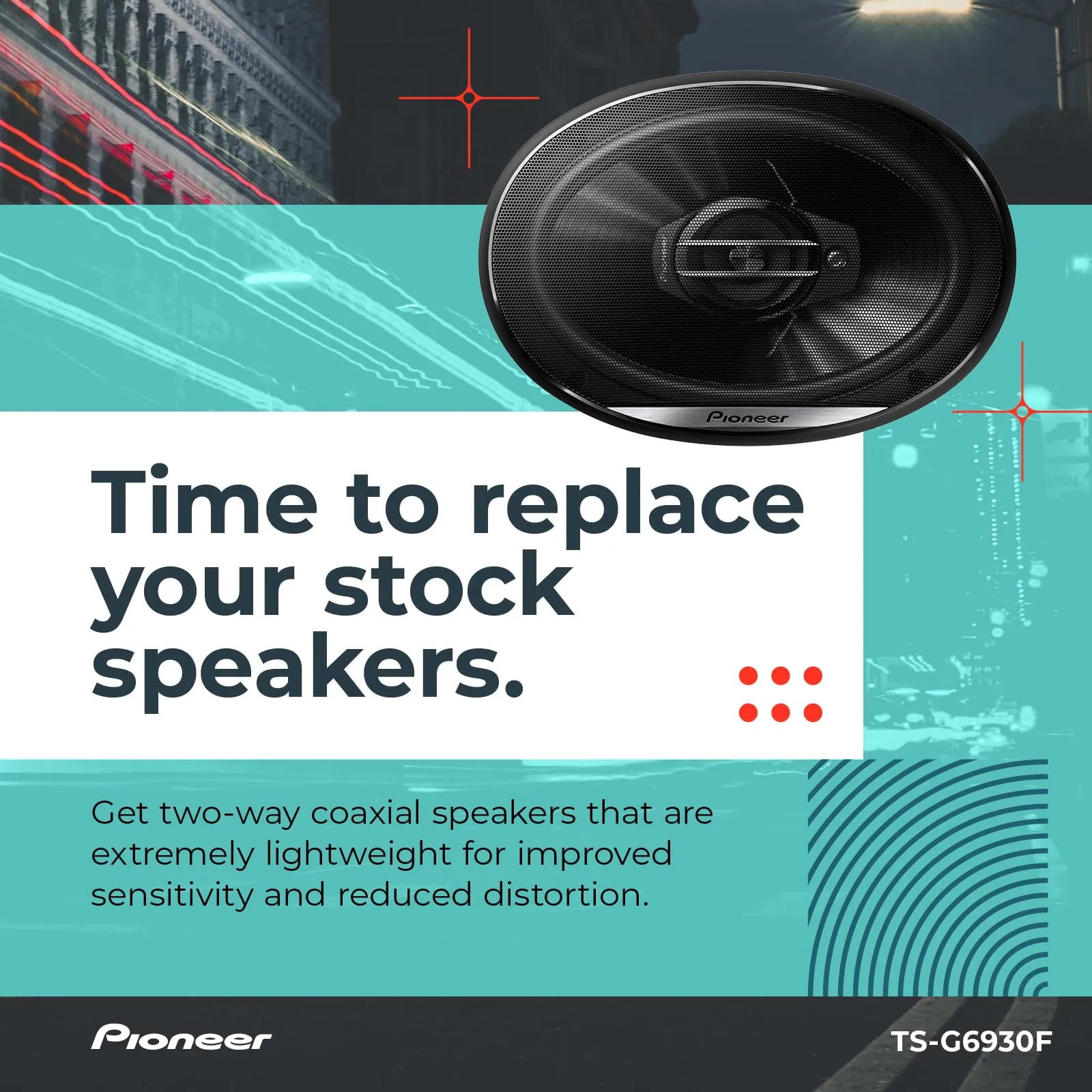 Pioneer

Time to replace your stock speakers.

Get two-way coaxial speakers that are extremely lightweight for improved sensitivity and reduced distortion.

Pioneer

TS-G6930F